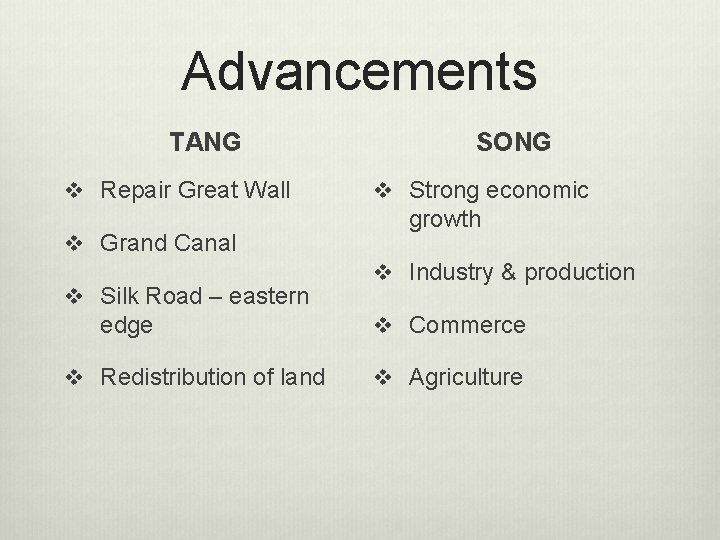 Advancements

TANG

❖ Repair Great Wall

❖ Grand Canal

❖ Silk Road – eastern edge

❖ Redistribution of land

SONG

❖ Strong economic growth

❖ Industry & production

❖ Commerce

❖ Agriculture